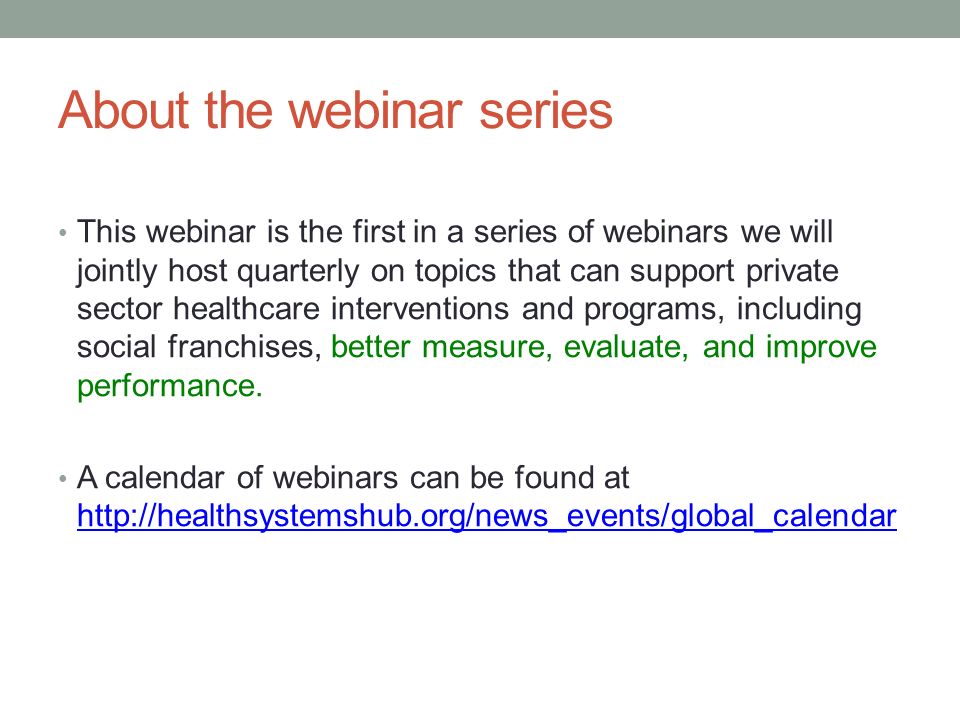 About the webinar series

• This webinar is the first in a series of webinars we will jointly host quarterly on topics that can support private sector healthcare interventions and programs, including social franchises, better measure, evaluate, and improve performance.

• A calendar of webinars can be found at http://healthsystemshub.org/news_events/global_calendar